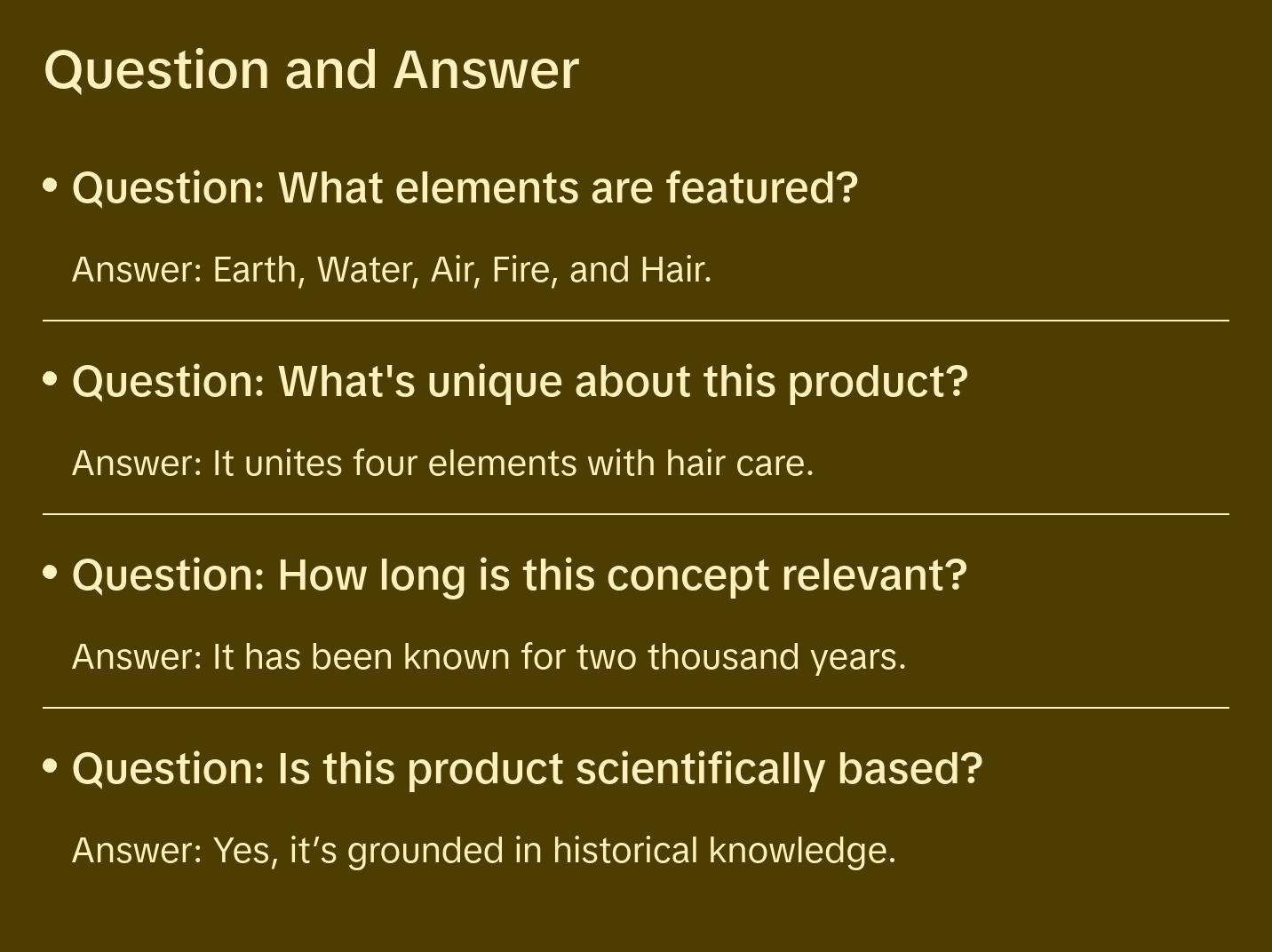 Question and Answer

• Question: What elements are featured?

Answer: Earth, Water, Air, Fire, and Hair.

• Question: What's unique about this product?

Answer: It unites four elements with hair care.

• Question: How long is this concept relevant?

Answer: It has been known for two thousand years.

• Question: Is this product scientifically based?

Answer: Yes, it’s grounded in historical knowledge.